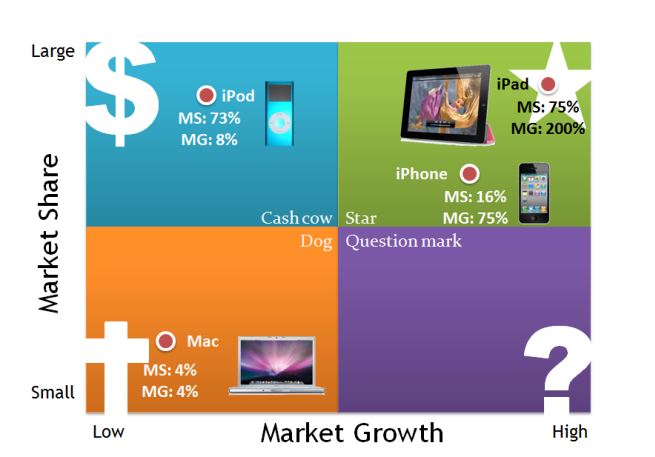 Large

Market Share

Small

$

iPod
MS: 73%
MG: 8%

Cash cow

iPad
MS: 75%
MG: 200%

iPhone
MS: 16%
MG: 75%

Star

Dog

Mac
MS: 4%
MG: 4%

Question mark

?

Low

Market Growth

High